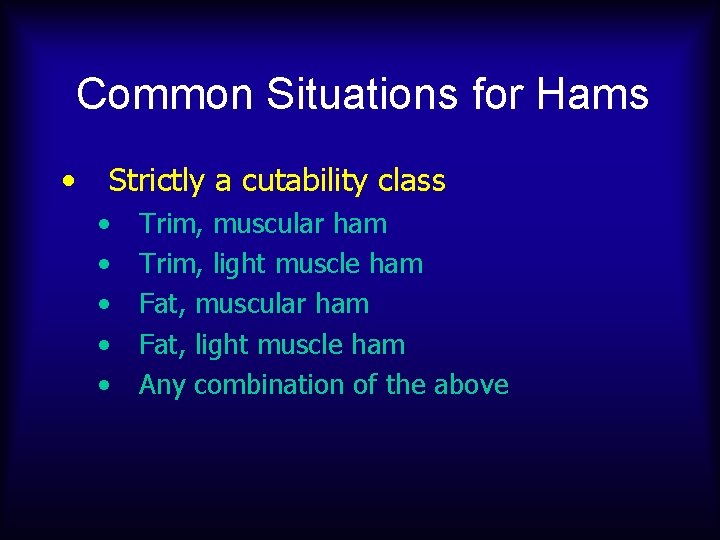 Common Situations for Hams

• Strictly a cutability class
  • Trim, muscular ham
  • Trim, light muscle ham
  • Fat, muscular ham
  • Fat, light muscle ham
  • Any combination of the above